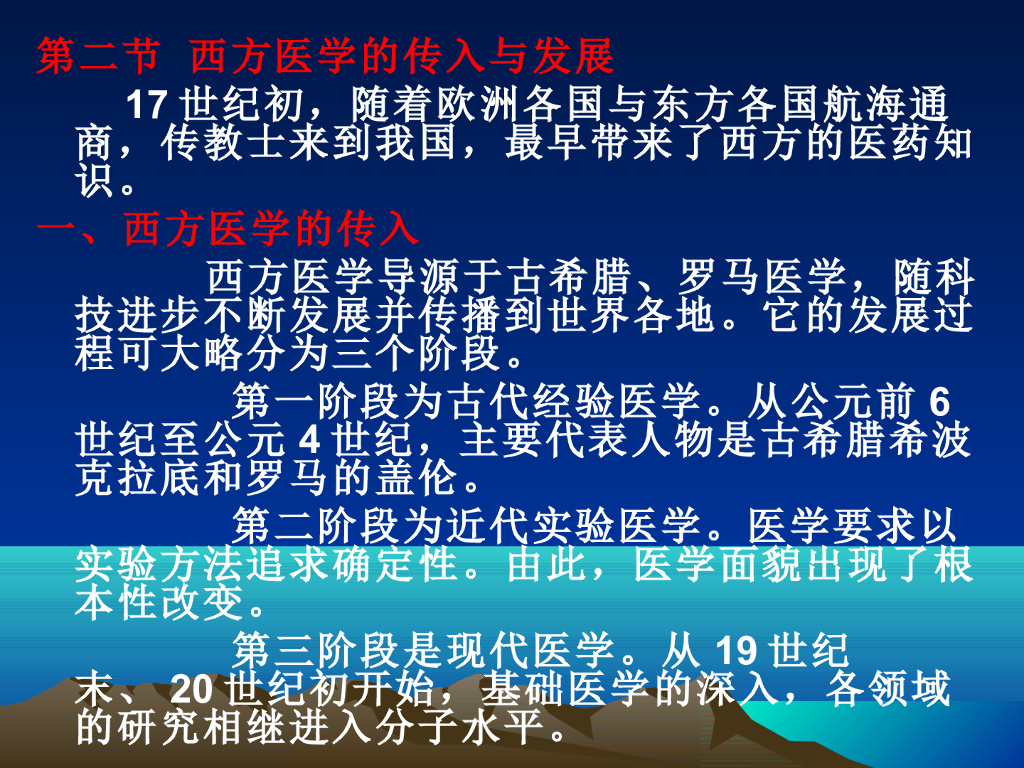 第二节 西方医学的传入与发展

17 世纪初，随着欧洲各国与东方各国航海通商，传教士来到我国，最早带来了西方的医药知识。

一、西方医学的传入

西方医学导源于古希腊、罗马医学，随科技进步不断发展并传播到世界各地。它的发展过程可大略分为三个阶段。

第一阶段为古代经验医学。从公元前 6 世纪至公元 4 世纪，主要代表人物是古希腊希波克拉底和罗马的盖伦。

第二阶段为近代实验医学。医学要求以实验方法追求确定性。由此，医学面貌出现了根本性改变。

第三阶段是现代医学。从 19 世纪末、 20 世纪初开始，基础医学的深入，各领域的研究相继进入分子水平。